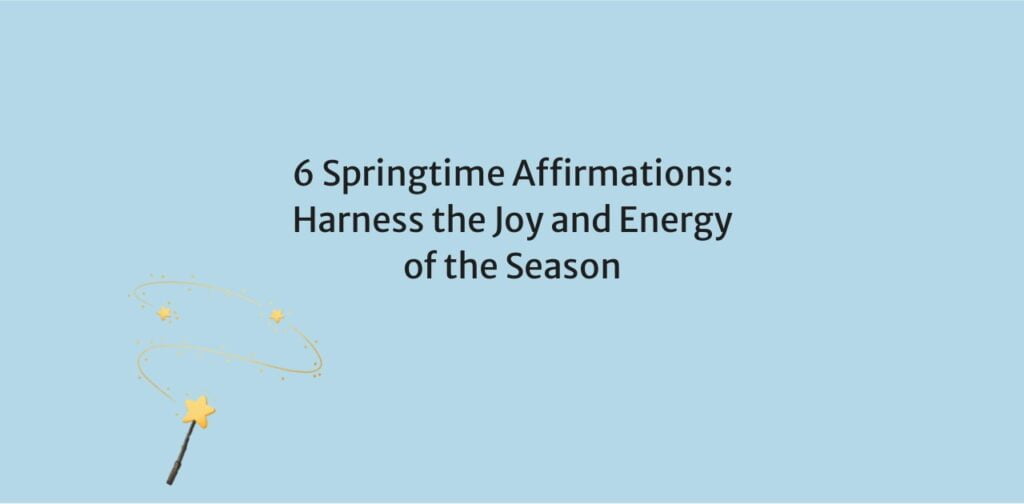 6 Springtime Affirmations: Harness the Joy and Energy of the Season